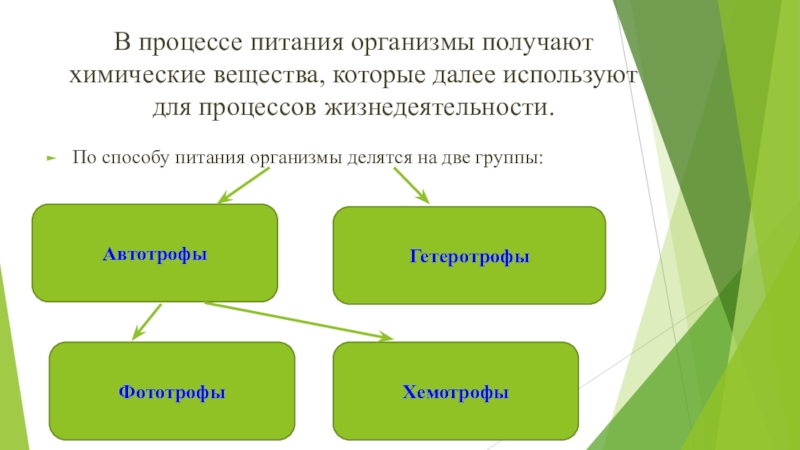 В процессе питания организмы получают химические вещества, которые далее используют для процессов жизнедеятельности.

По способу питания организмы делятся на две группы:

Автотрофы

Гетеротрофы

Фототрофы

Хемотрофы